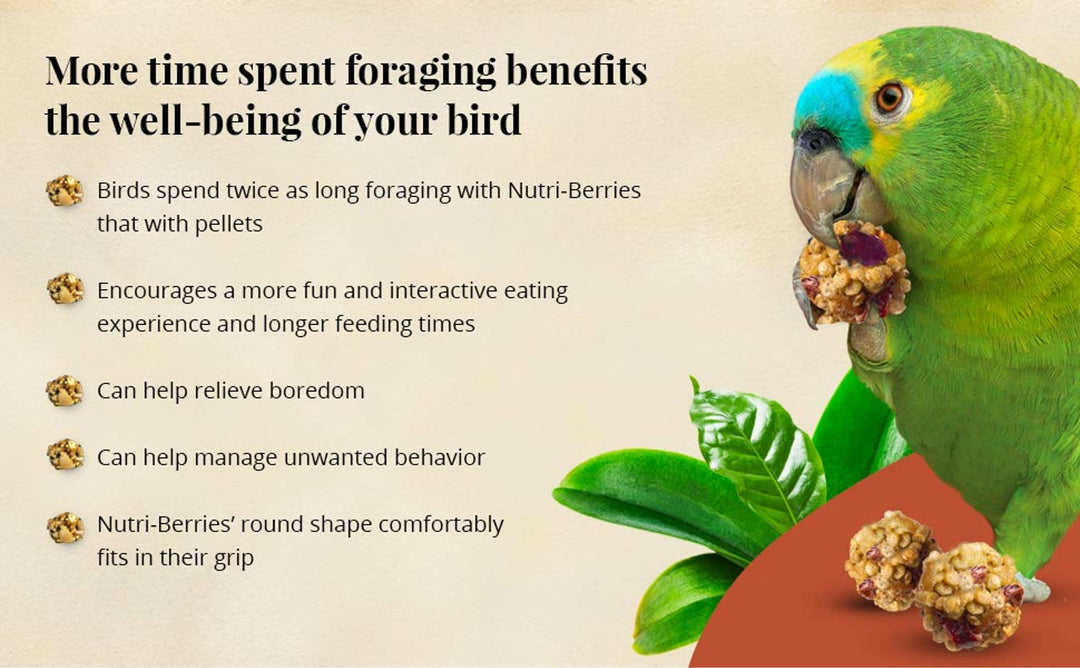 More time spent foraging benefits the well-being of your bird

Birds spend twice as long foraging with Nutri-Berries that with pellets

Encourages a more fun and interactive eating experience and longer feeding times

Can help relieve boredom

Can help manage unwanted behavior

Nutri-Berries' round shape comfortably fits in their grip